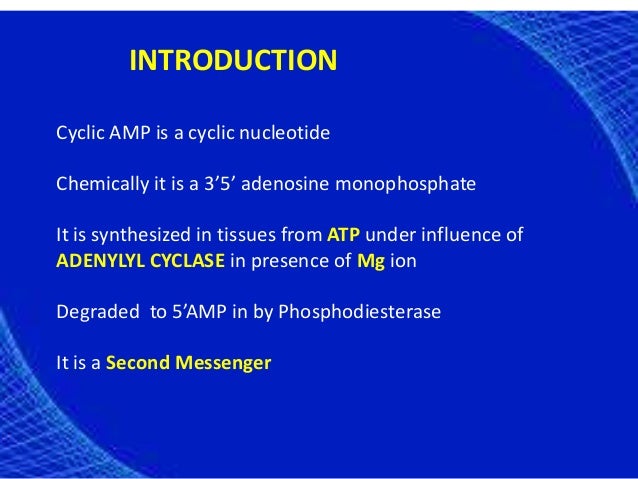 INTRODUCTION

Cyclic AMP is a cyclic nucleotide

Chemically it is a 3’5’ adenosine monophosphate

It is synthesized in tissues from ATP under influence of ADENYLYL CYCLASE in presence of Mg ion

Degraded to 5’AMP in by Phosphodiesterase

It is a Second Messenger